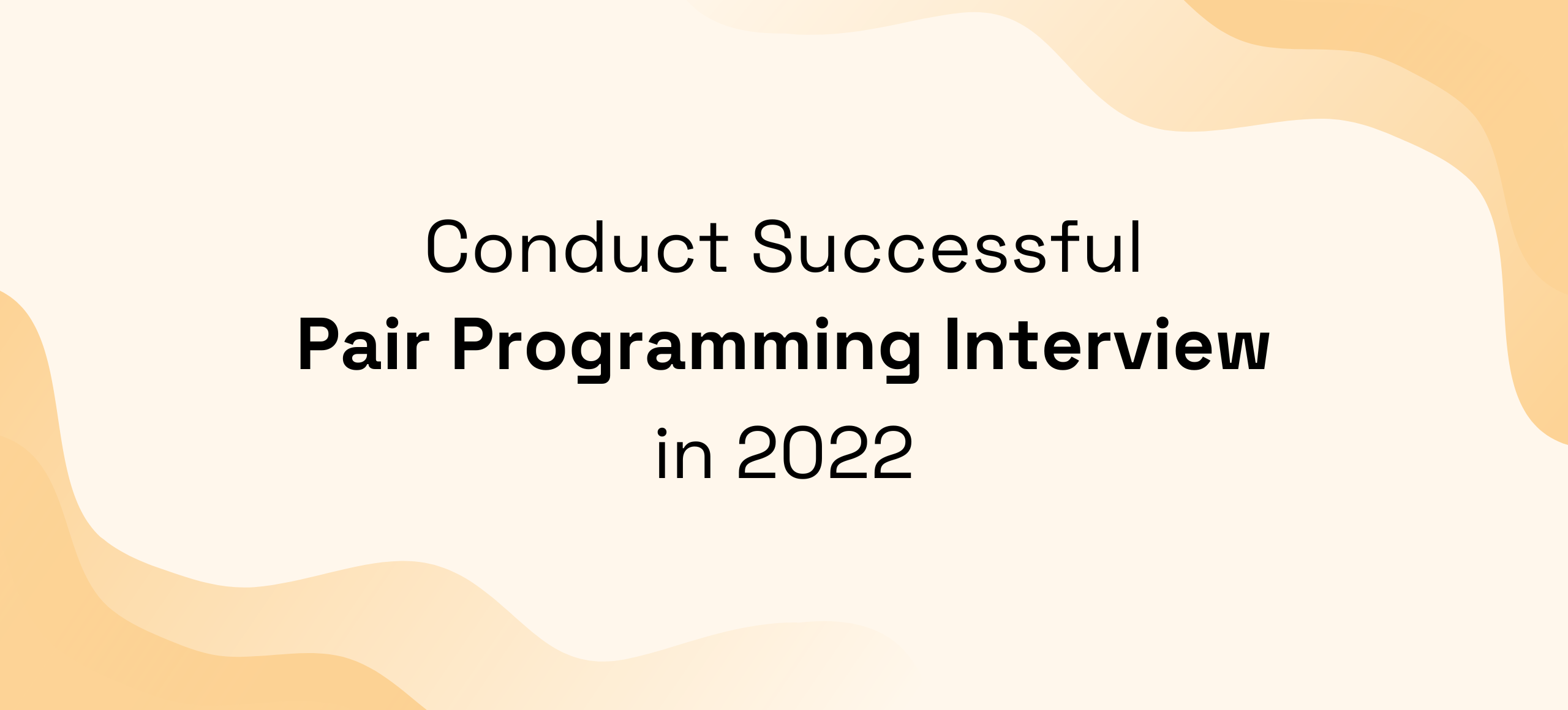 Conduct Successful
Pair Programming Interview
in 2022